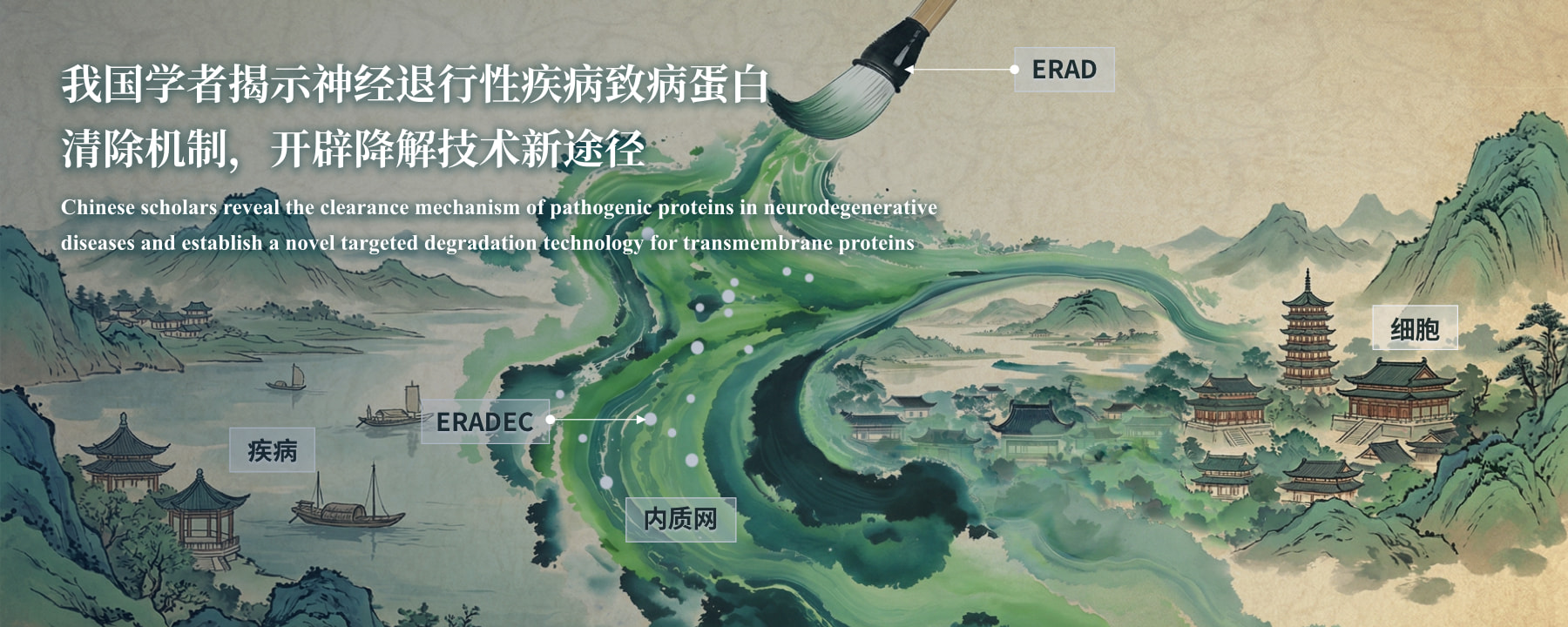 我国学者揭示神经退行性疾病致病蛋白清除机制，开辟降解技术新途径

Chinese scholars reveal the clearance mechanism of pathogenic proteins in neurodegenerative diseases and establish a novel targeted degradation technology for transmembrane proteins

ERAD

细胞

ERADEC

疾病

内质网